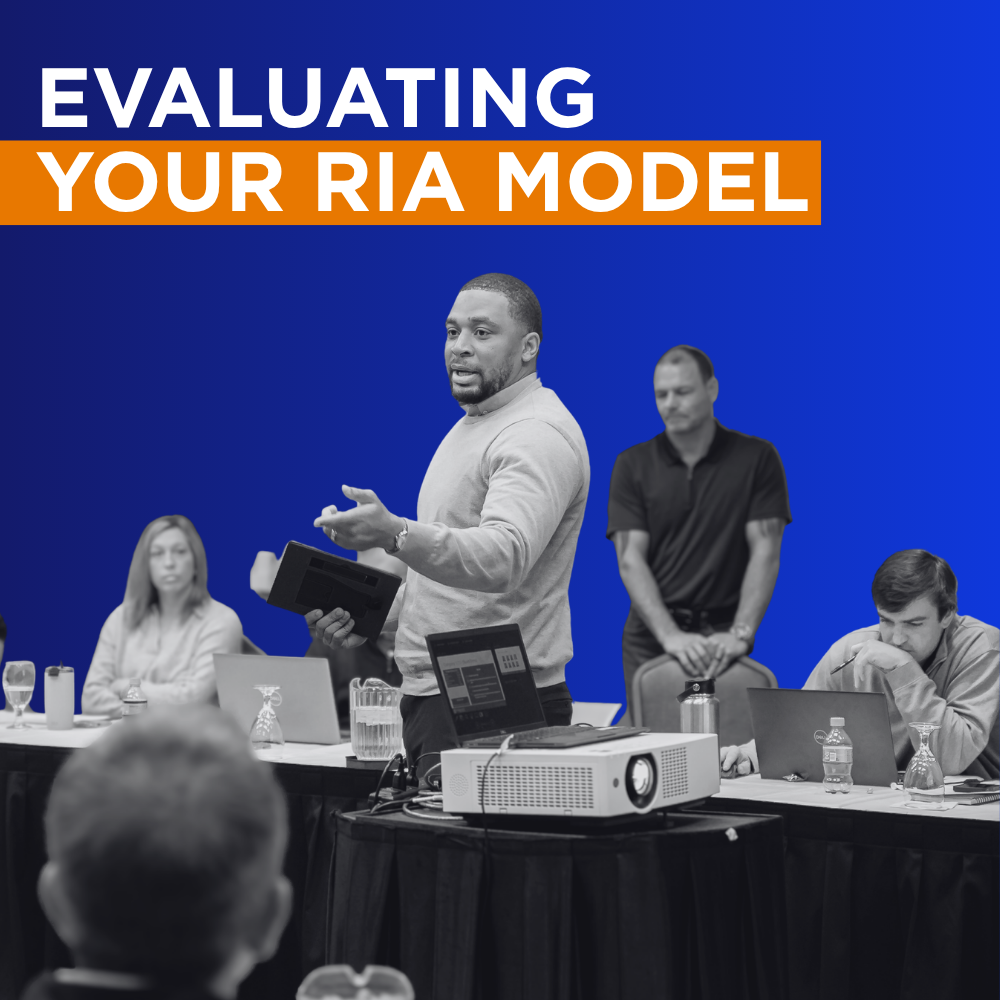 EVALUATING
YOUR RIA MODEL